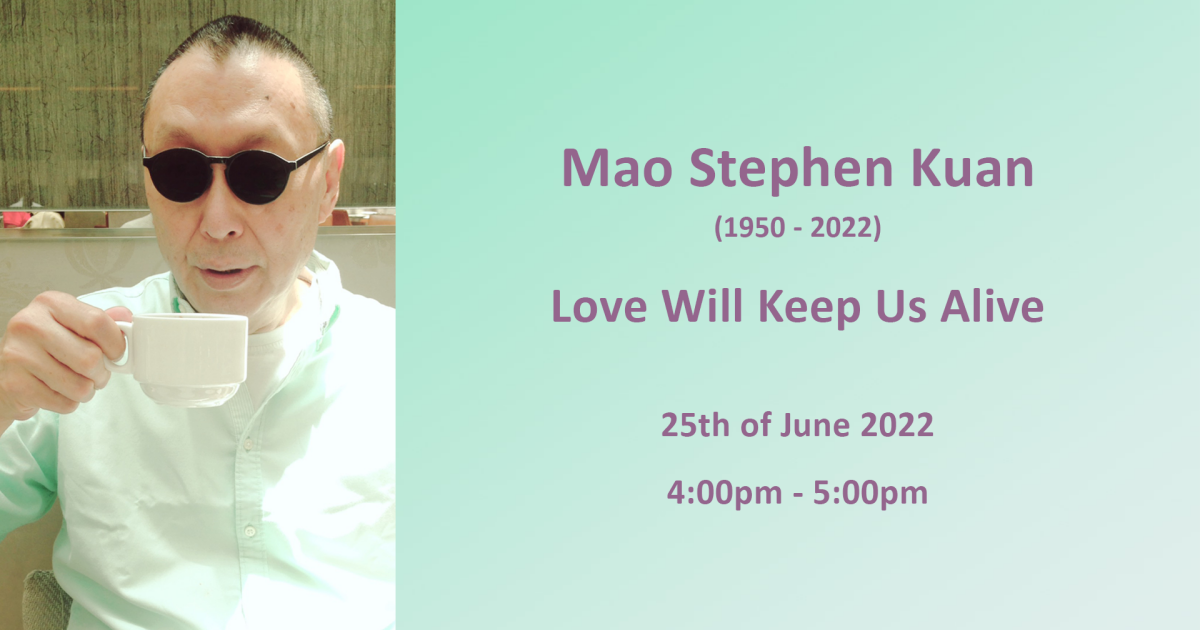 Mao Stephen Kuan
(1950 - 2022)

Love Will Keep Us Alive

25th of June 2022

4:00pm - 5:00pm